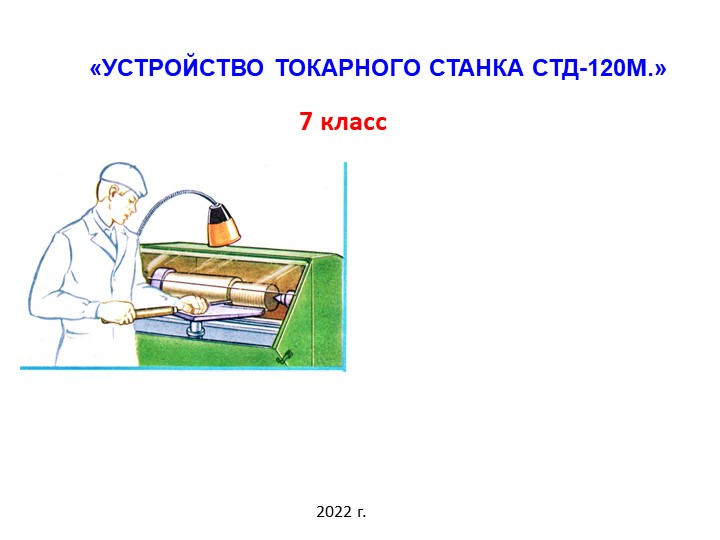 «УСТРОЙСТВО ТОКАРНОГО СТАНКА СТД-120М.»

7 класс

2022 г.